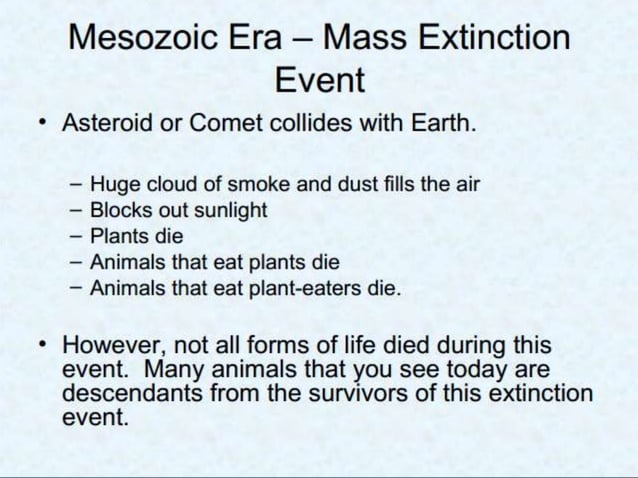 Mesozoic Era – Mass Extinction Event

• Asteroid or Comet collides with Earth.

– Huge cloud of smoke and dust fills the air
– Blocks out sunlight
– Plants die
– Animals that eat plants die
– Animals that eat plant-eaters die.

• However, not all forms of life died during this event. Many animals that you see today are descendants from the survivors of this extinction event.